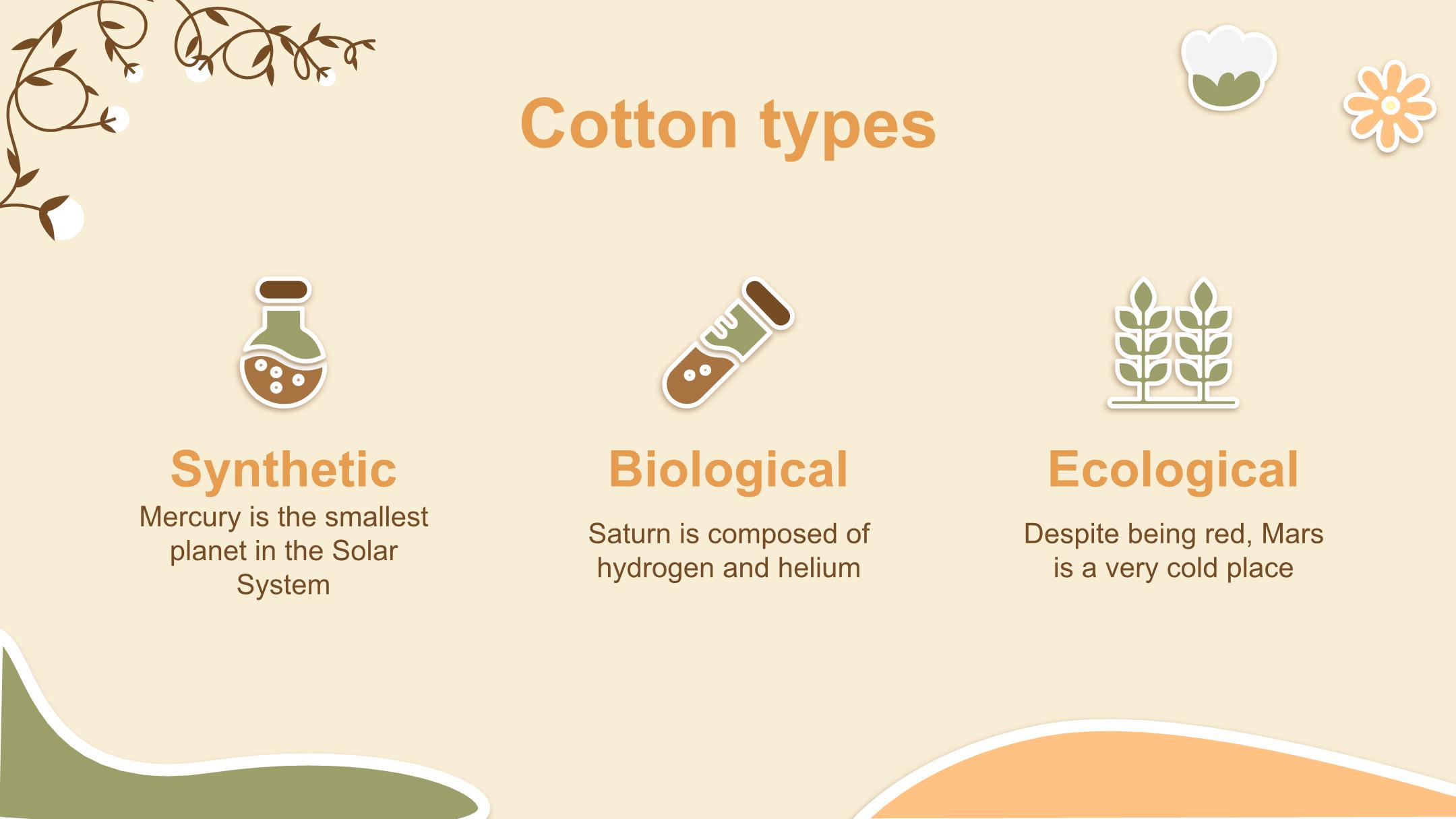 Cotton types

Synthetic
Mercury is the smallest planet in the Solar System

Biological
Saturn is composed of hydrogen and helium

Ecological
Despite being red, Mars is a very cold place